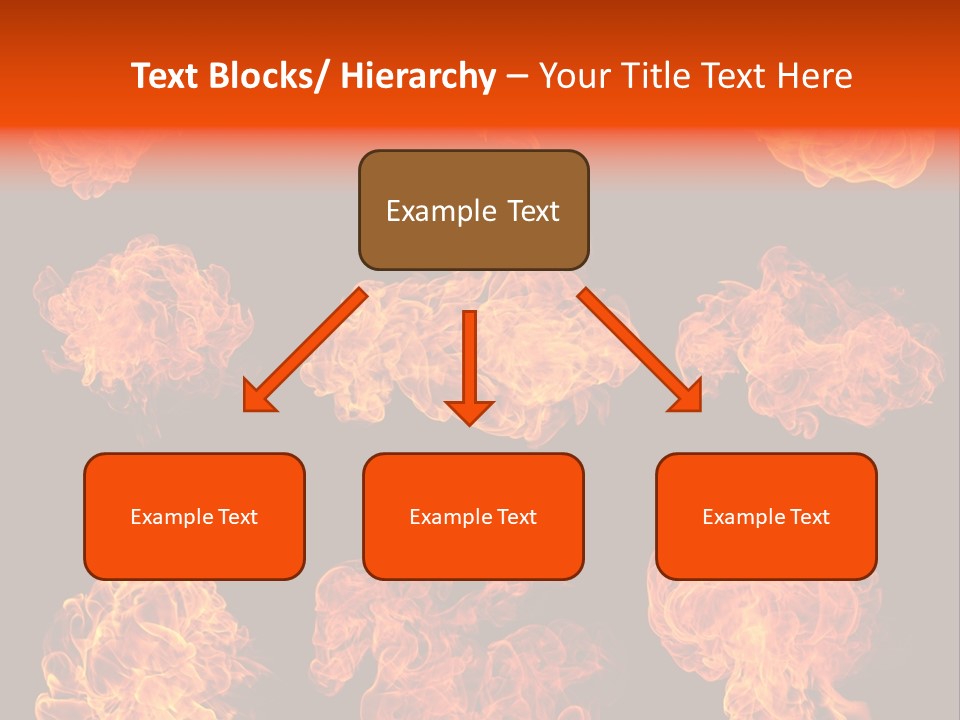 Text Blocks/ Hierarchy – Your Title Text Here

Example Text

Example Text

Example Text

Example Text